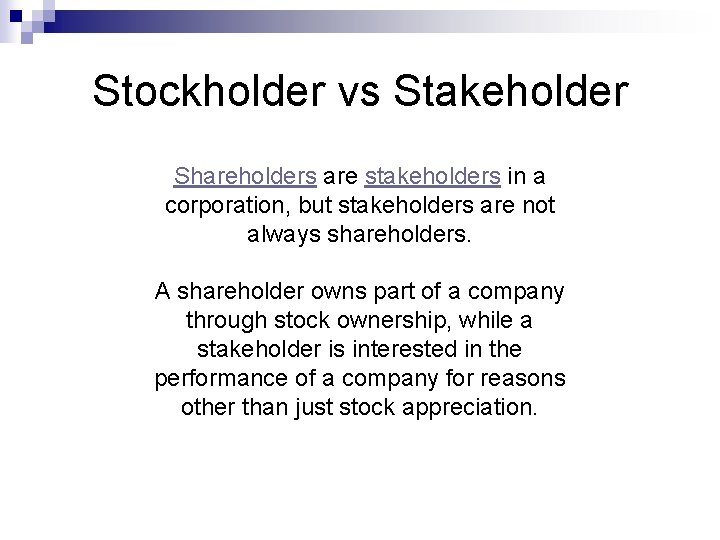 Stockholder vs Stakeholder

Shareholders are stakeholders in a corporation, but stakeholders are not always shareholders.

A shareholder owns part of a company through stock ownership, while a stakeholder is interested in the performance of a company for reasons other than just stock appreciation.